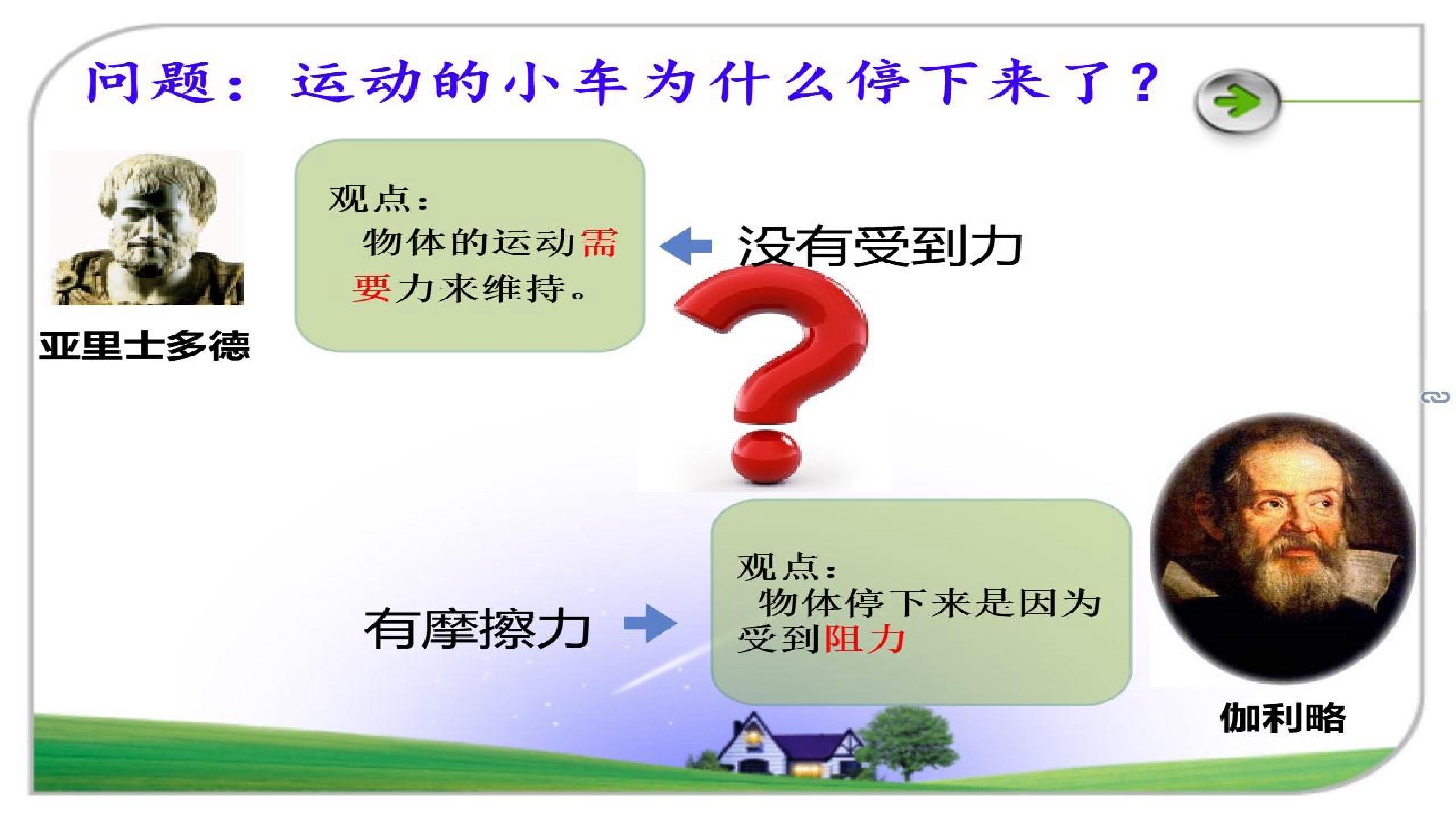 问题：运动的小车为什么停下来了？

亚里士多德

观点：
物体的运动需要力来维持。

没有受到力

有摩擦力

观点：
物体停下来是因为受到阻力

伽利略